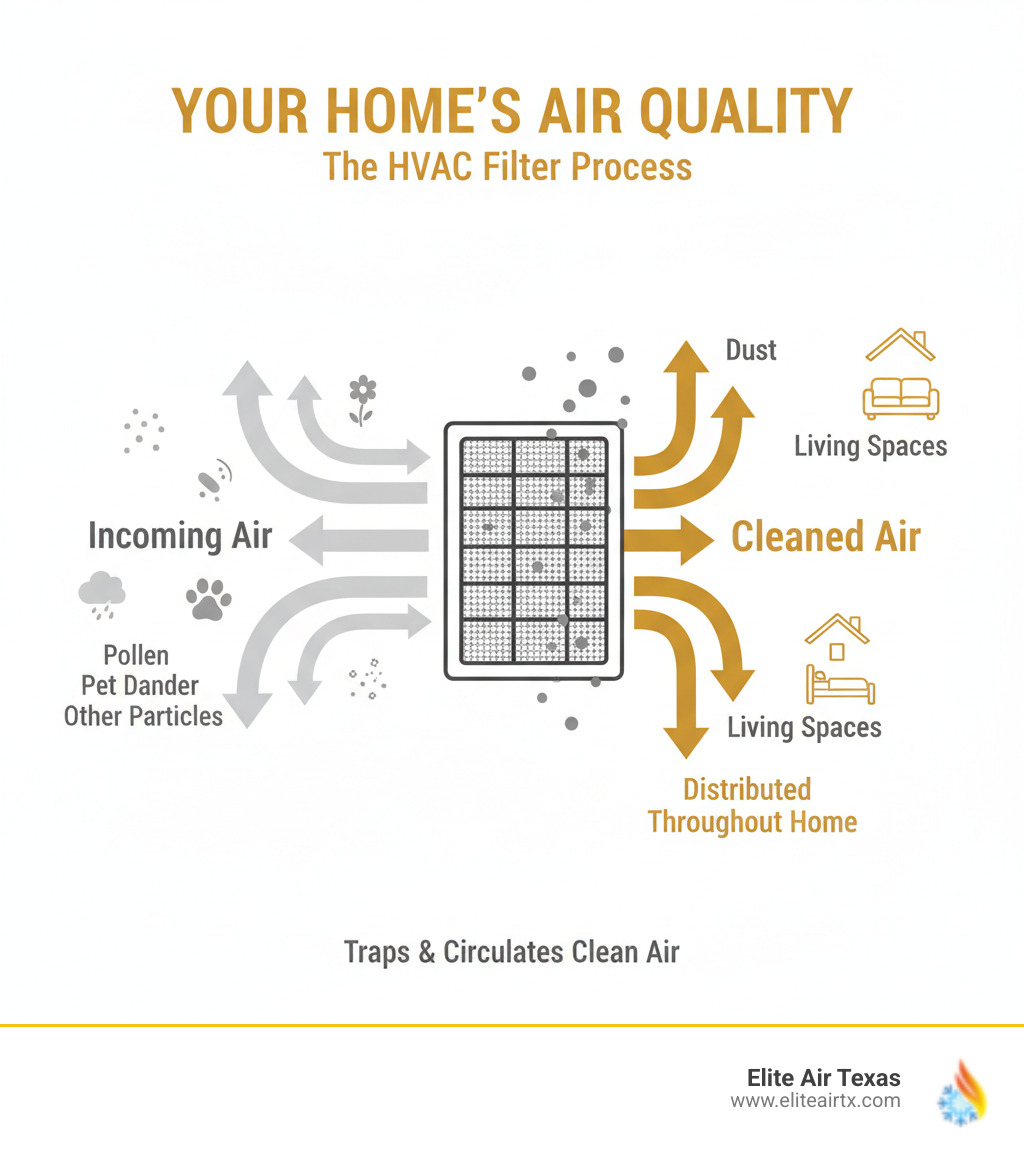 YOUR HOME'S AIR QUALITY
The HVAC Filter Process

Incoming Air

Pollen
Pet Dander
Other Particles

Dust

Living Spaces

Cleaned Air

Living Spaces

Distributed
Throughout Home

Traps & Circulates Clean Air

Elite Air Texas
www.eliteairtx.com